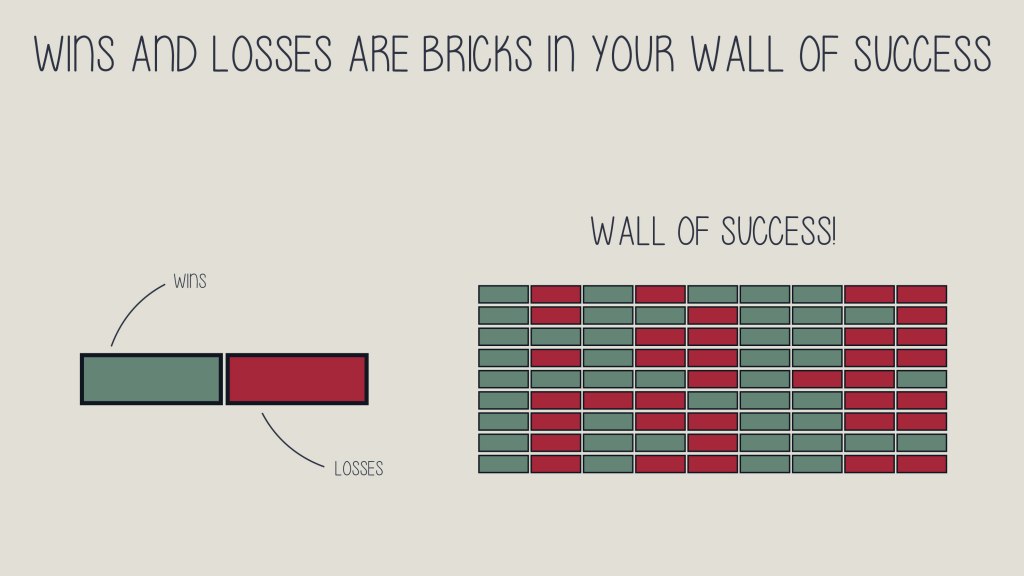 WINS AND LOSSES ARE BRICKS IN YOUR WALL OF SUCCESS

WINS

LOSSES

WALL OF SUCCESS!